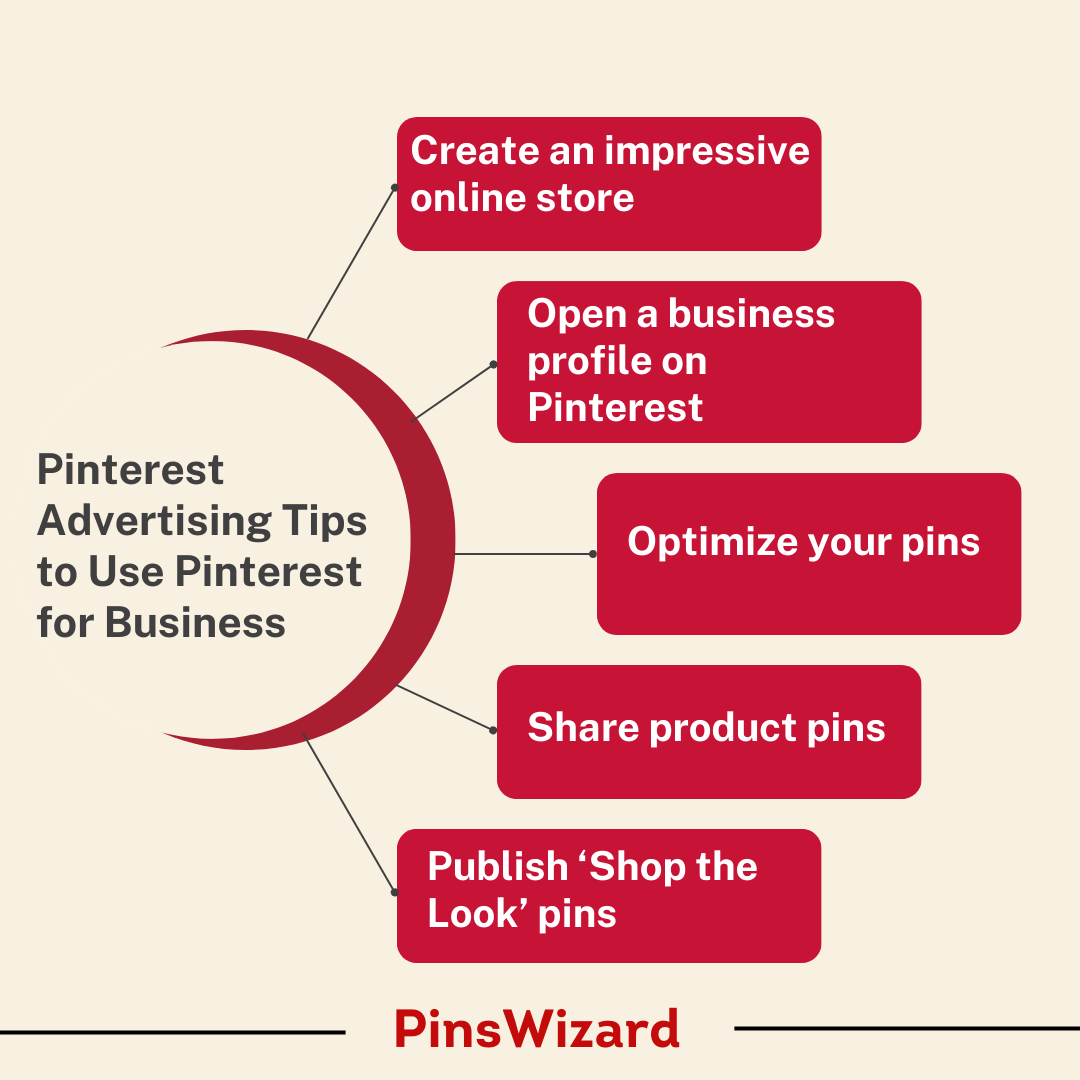 Pinterest Advertising Tips to Use Pinterest for Business

Create an impressive online store

Open a business profile on Pinterest

Optimize your pins

Share product pins

Publish ‘Shop the Look’ pins

PinsWizard